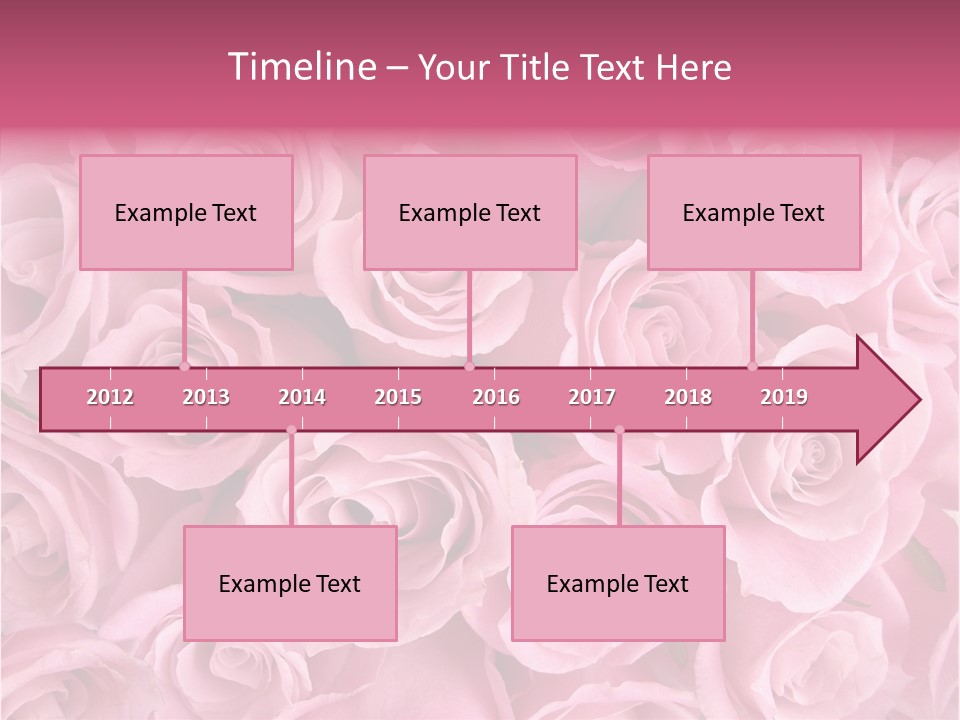 Timeline – Your Title Text Here

Example Text

Example Text

Example Text

2012 2013 2014 2015 2016 2017 2018 2019

Example Text

Example Text